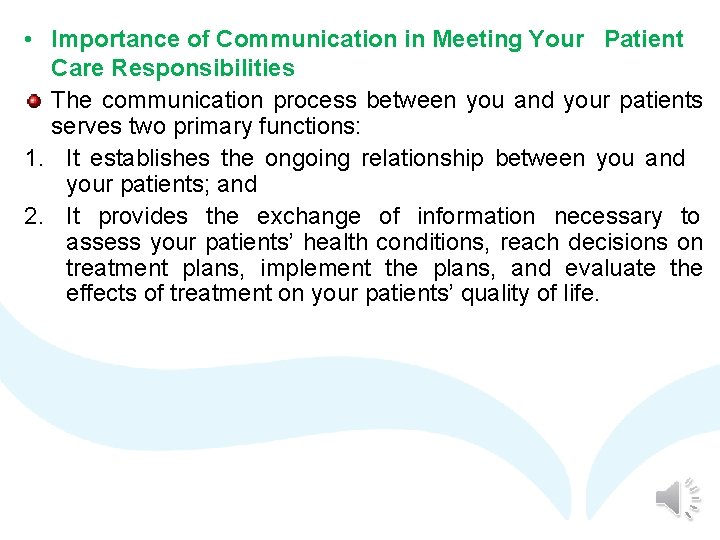 • Importance of Communication in Meeting Your Patient Care Responsibilities

The communication process between you and your patients serves two primary functions:

1. It establishes the ongoing relationship between you and your patients; and

2. It provides the exchange of information necessary to assess your patients' health conditions, reach decisions on treatment plans, implement the plans, and evaluate the effects of treatment on your patients' quality of life.